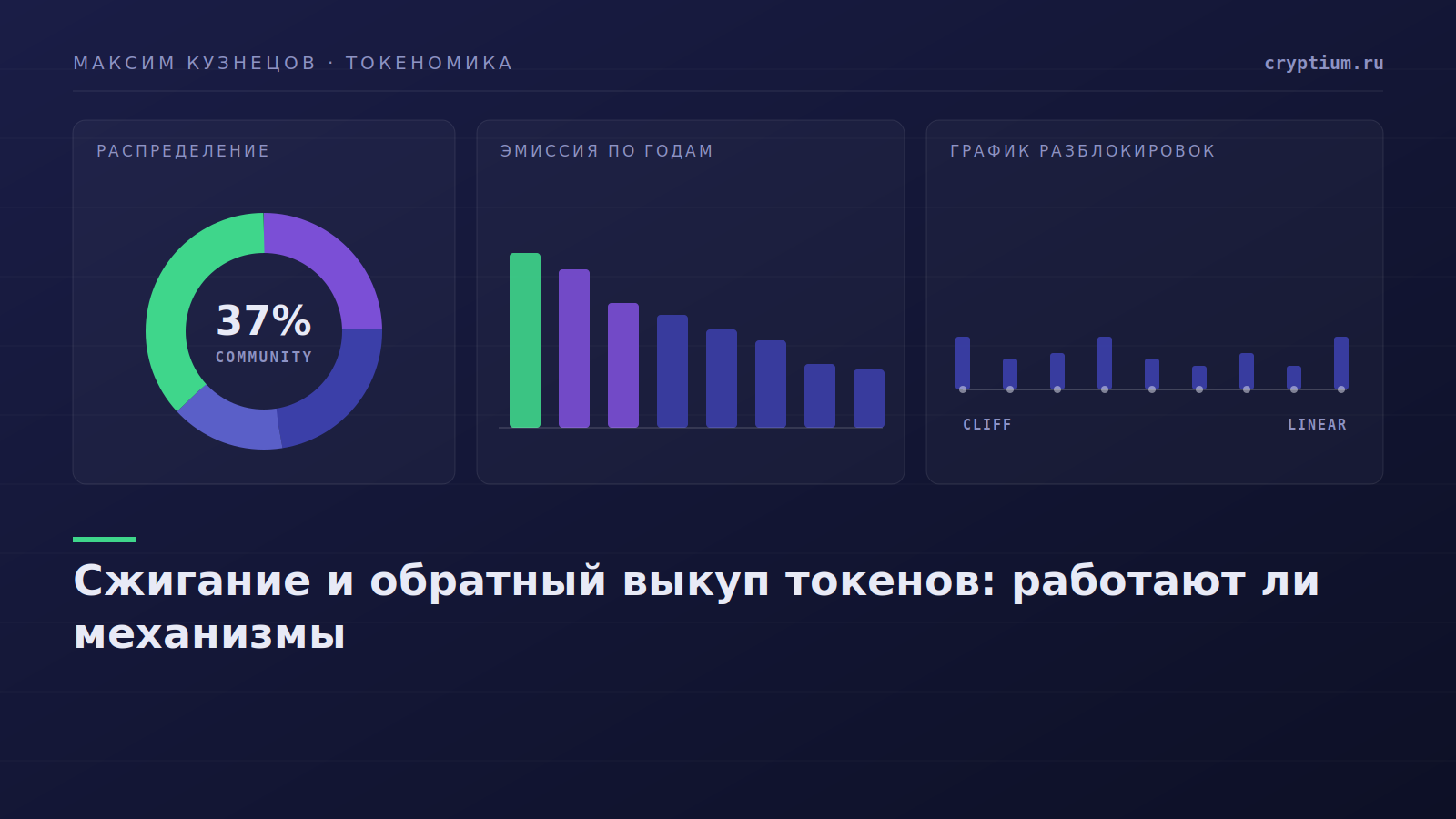 МАКСИМ КУЗНЕЦОВ · ТОКЕНОМИКА

cryptium.ru

РАСПРЕДЕЛЕНИЕ

37%
COMMUNITY

ЭМИССИЯ ПО ГОДАМ

ГРАФИК РАЗБЛОКИРОВОК

CLIFF

LINEAR

Сжигание и обратный выкуп токенов: работают ли механизмы